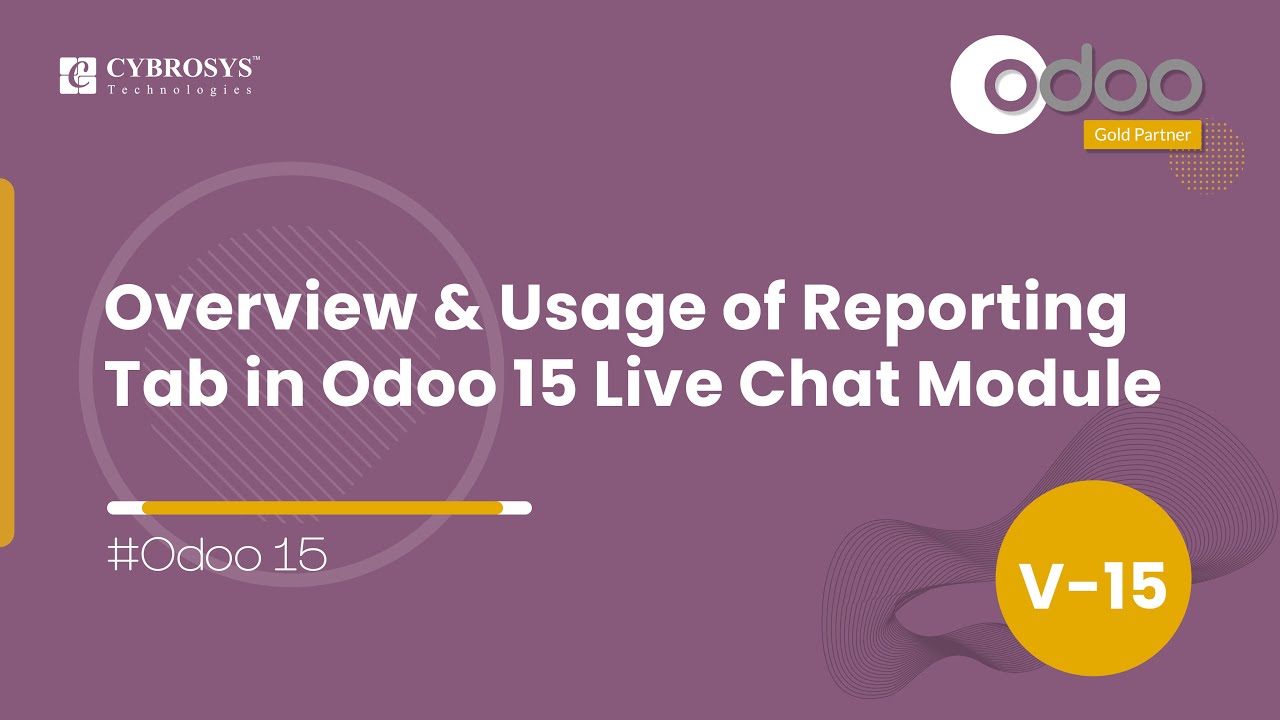 CYBROSYS™
Technologies

odoo
Gold Partner

Overview & Usage of Reporting Tab in Odoo 15 Live Chat Module

#Odoo 15

V-15